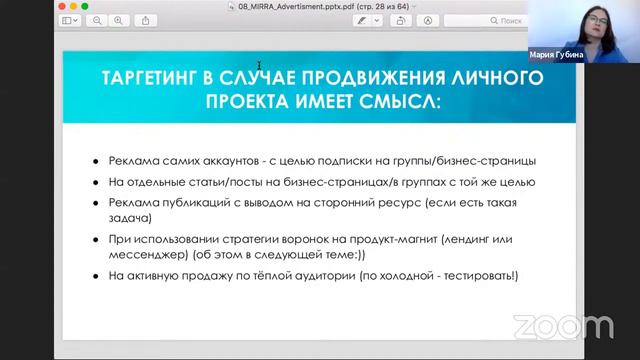 08_MIRRA_Advertisment.pptx.pdf (стр. 28 из 64)

Поиск

Мария Губина

ТАРГЕТИНГ В СЛУЧАЕ ПРОДВИЖЕНИЯ ЛИЧНОГО ПРОЕКТА ИМЕЕТ СМЫСЛ:

- Реклама самих аккаунтов - с целью подписки на группы/бизнес-страницы
- На отдельные статьи/посты на бизнес-страницах/в группах с той же целью
- Реклама публикаций с выводом на сторонний ресурс (если есть такая задача)
- При использовании стратегии воронок на продукт-магнит (лендинг или мессенджер) (об этом в следующей теме:))
- На активную продажу по тёплой аудитории (по холодной - тестировать!)

zoom